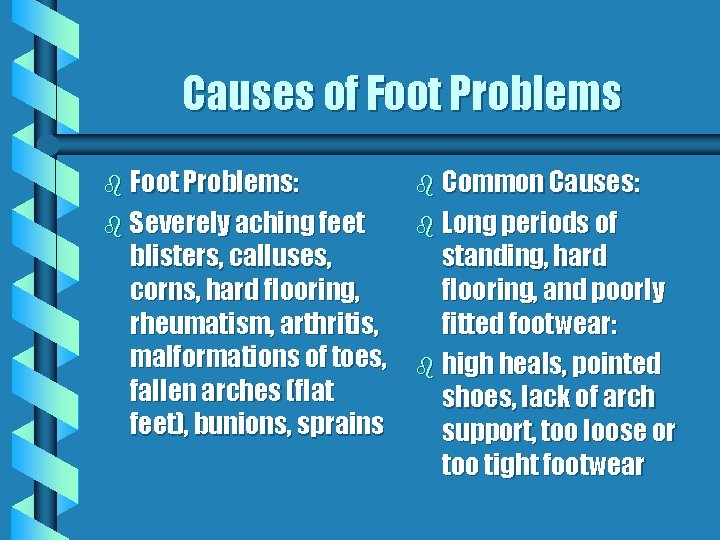 Causes of Foot Problems

Foot Problems:

Severely aching feet blisters, calluses, corns, hard flooring, rheumatism, arthritis, malformations of toes, fallen arches (flat feet), bunions, sprains

Common Causes:

Long periods of standing, hard flooring, and poorly fitted footwear:

high heals, pointed shoes, lack of arch support, too loose or too tight footwear